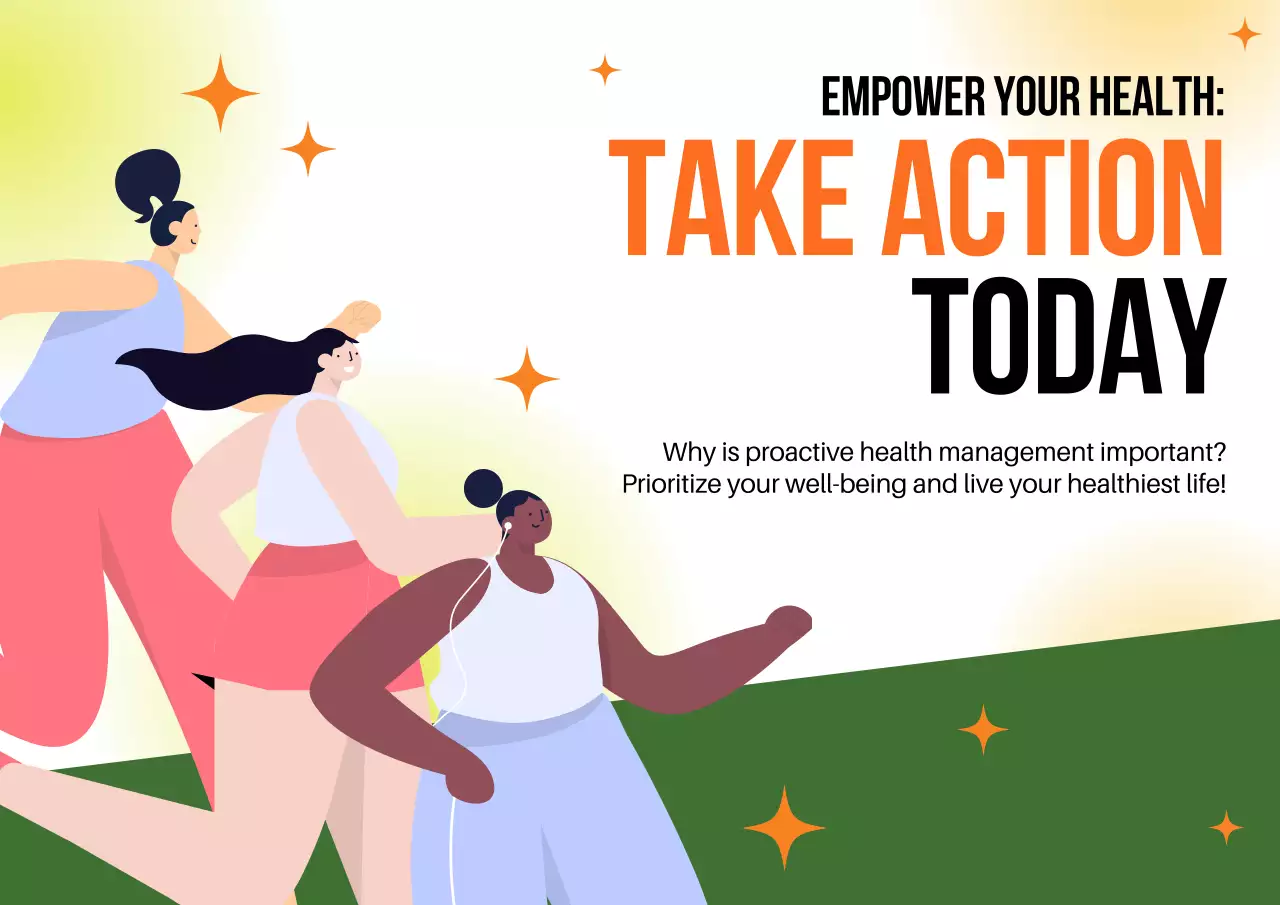 EMPOWER YOUR HEALTH:
TAKE ACTION
TODAY

Why is proactive health management important?
Prioritize your well-being and live your healthiest life!